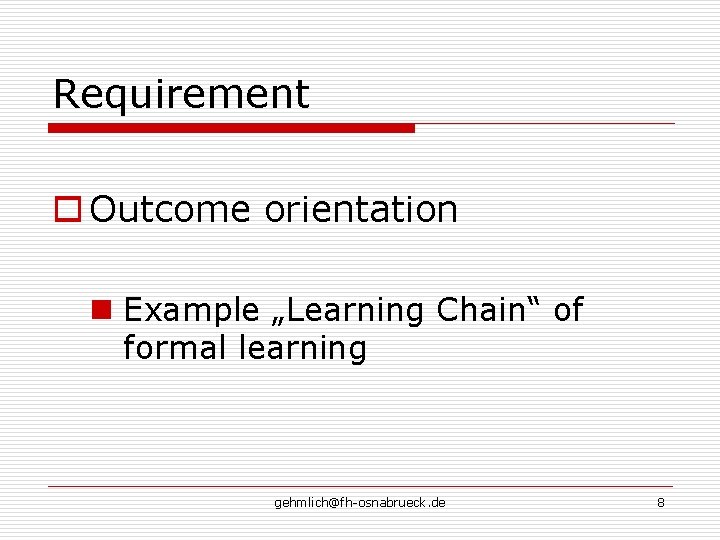 Requirement

Outcome orientation

Example „Learning Chain“ of formal learning

gehmlich@fh-osnabrueck.de

8